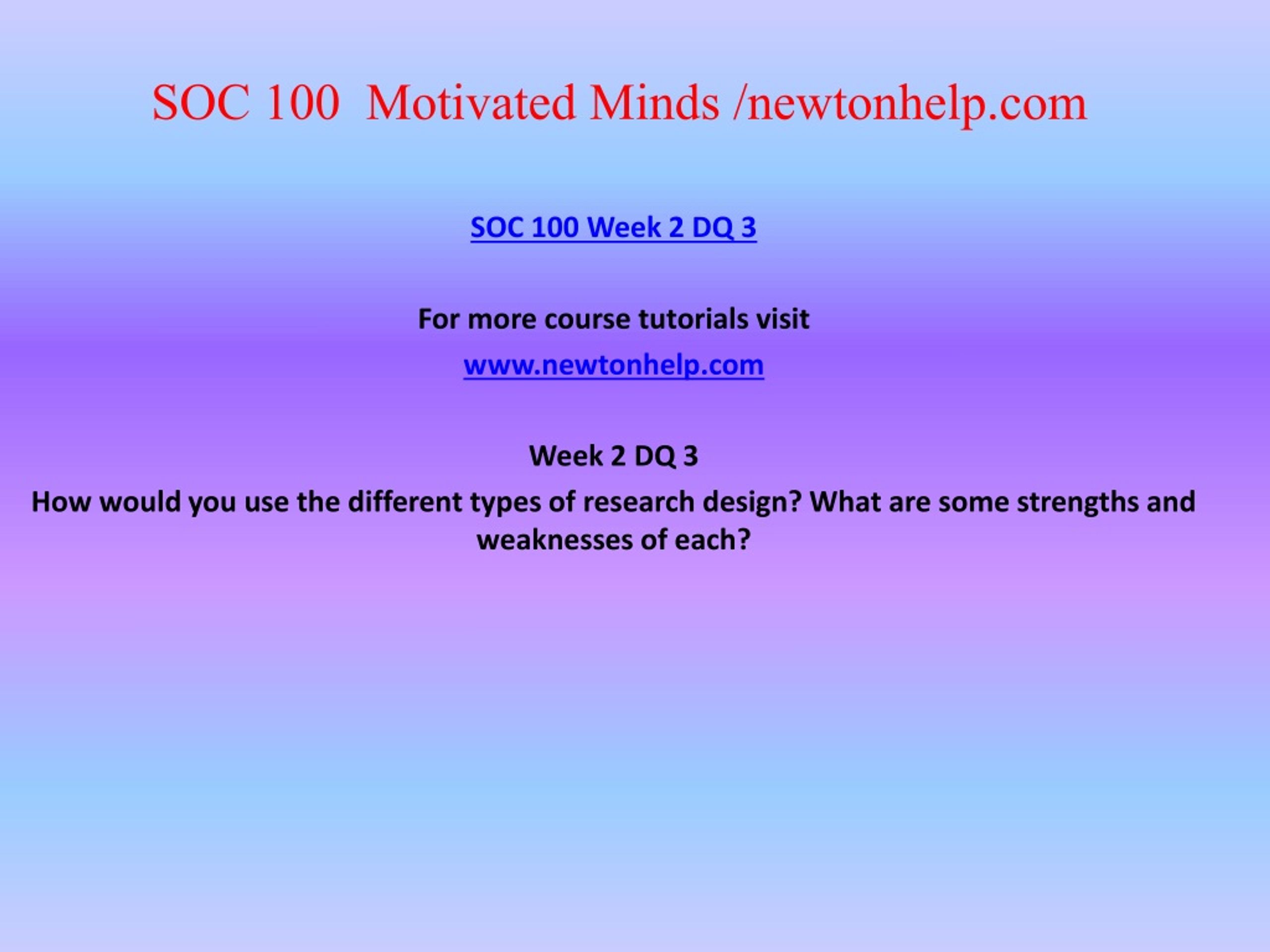 SOC 100  Motivated Minds /newtonhelp.com

SOC 100 Week 2 DQ 3

For more course tutorials visit
www.newtonhelp.com

Week 2 DQ 3
How would you use the different types of research design? What are some strengths and weaknesses of each?